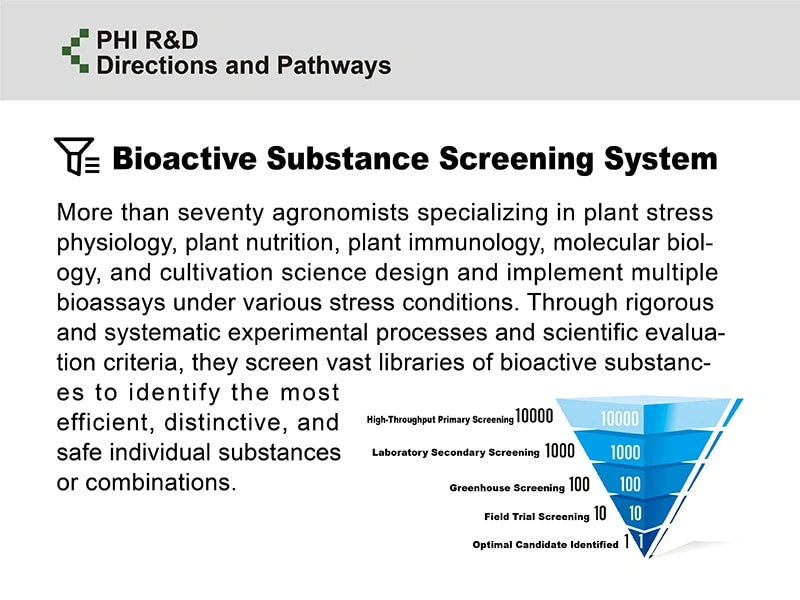 PHI R&D
Directions and Pathways

Bioactive Substance Screening System

More than seventy agronomists specializing in plant stress physiology, plant nutrition, plant immunology, molecular biology, and cultivation science design and implement multiple bioassays under various stress conditions. Through rigorous and systematic experimental processes and scientific evaluation criteria, they screen vast libraries of bioactive substances to identify the most efficient, distinctive, and safe individual substances or combinations.

High-Throughput Primary Screening 10000
10000
Laboratory Secondary Screening 1000
1000
Greenhouse Screening 100
100
Field Trial Screening 10
10
Optimal Candidate Identified 1
1